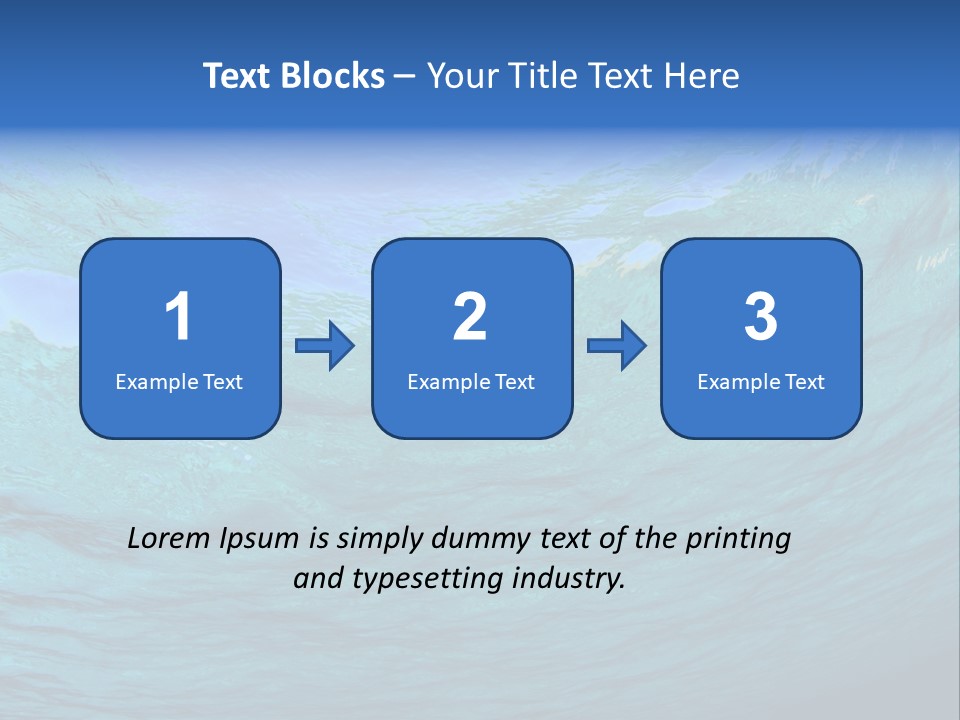 Text Blocks – Your Title Text Here

1
Example Text

2
Example Text

3
Example Text

Lorem Ipsum is simply dummy text of the printing and typesetting industry.